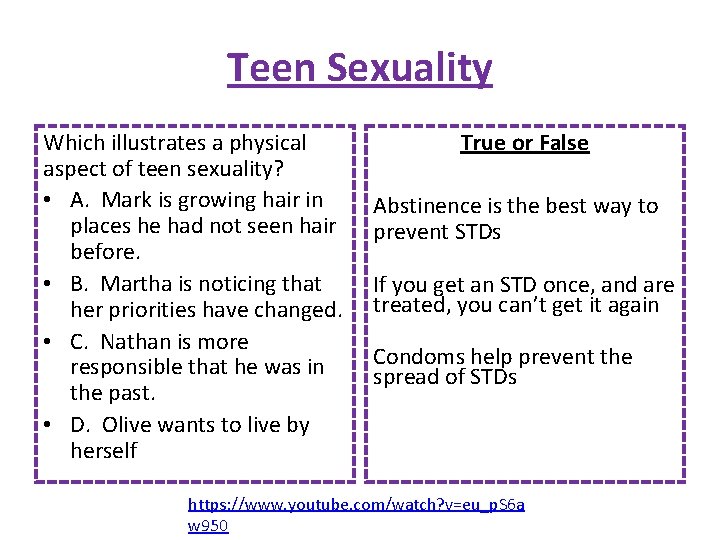 Teen Sexuality

Which illustrates a physical aspect of teen sexuality?

• A. Mark is growing hair in places he had not seen hair before.

• B. Martha is noticing that her priorities have changed.

• C. Nathan is more responsible that he was in the past.

• D. Olive wants to live by herself

True or False

Abstinence is the best way to prevent STDs

If you get an STD once, and are treated, you can't get it again

Condoms help prevent the spread of STDs

https://www.youtube.com/watch?v=eu_pS6aw950